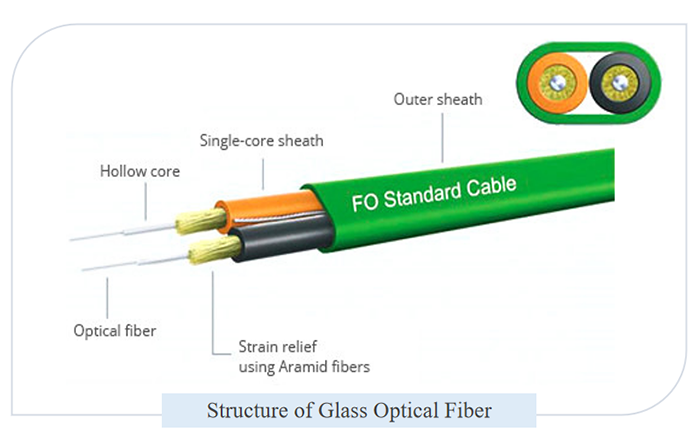 Outer sheath

Single-core sheath

Hollow core

FO Standard Cable

Optical fiber

Strain relief using Aramid fibers

Structure of Glass Optical Fiber